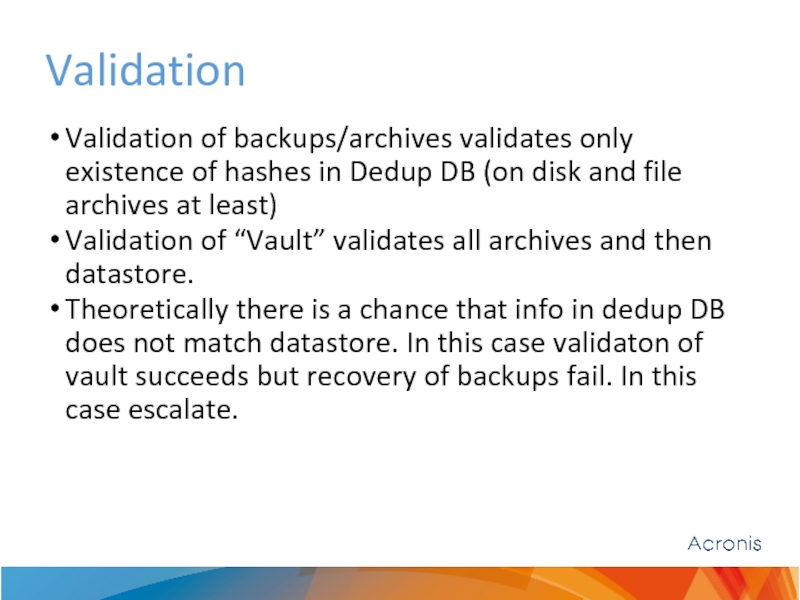 Validation

• Validation of backups/archives validates only existence of hashes in Dedup DB (on disk and file archives at least)
• Validation of “Vault” validates all archives and then datastore.
• Theoretically there is a chance that info in dedup DB does not match datastore. In this case validaton of vault succeeds but recovery of backups fail. In this case escalate.

Acronis